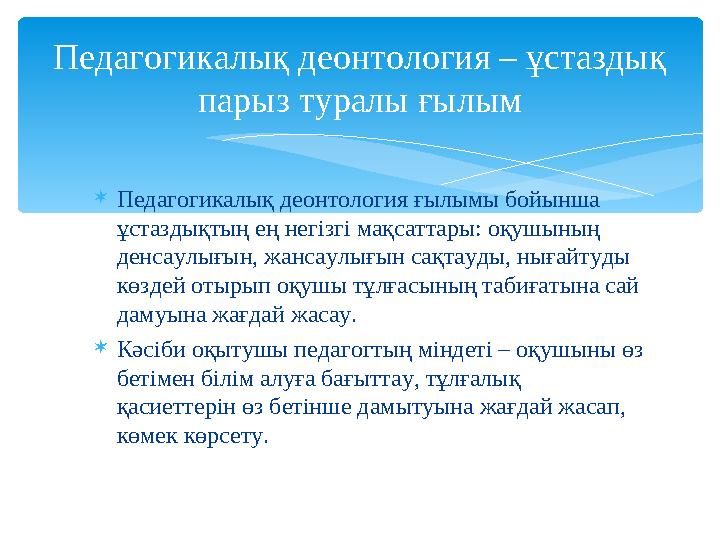 Педагогикалық деонтология – ұстаздық парыз туралы ғылым

Педагогикалық деонтология ғылымы бойынша ұстаздықтың ең негізгі мақсаттары: оқушының денсаулығын, жансаулығын сақтауды, нығайтуды көздей отырып оқушы тұлғасының табиғатына сай дамуына жағдай жасау.

Кәсіби оқытушы педагогтың міндеті – оқушыны өз бетімен білім алуға бағыттау, тұлғалық қасиеттерін өз бетінше дамытуына жағдай жасап, көмек көрсету.